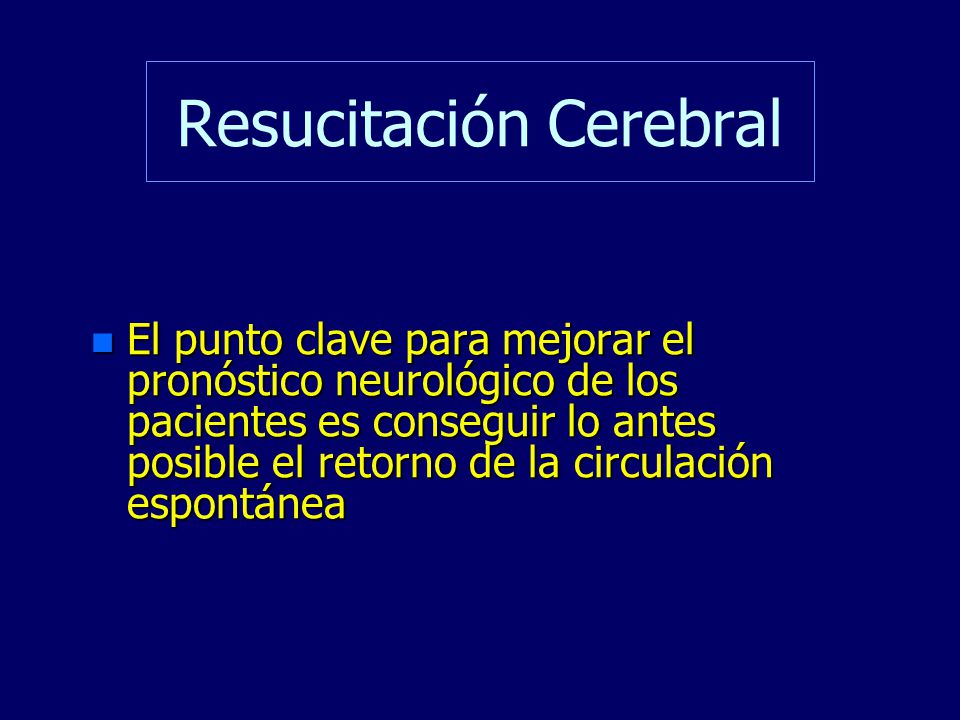 Resucitación Cerebral

El punto clave para mejorar el pronóstico neurológico de los pacientes es conseguir lo antes posible el retorno de la circulación espontánea